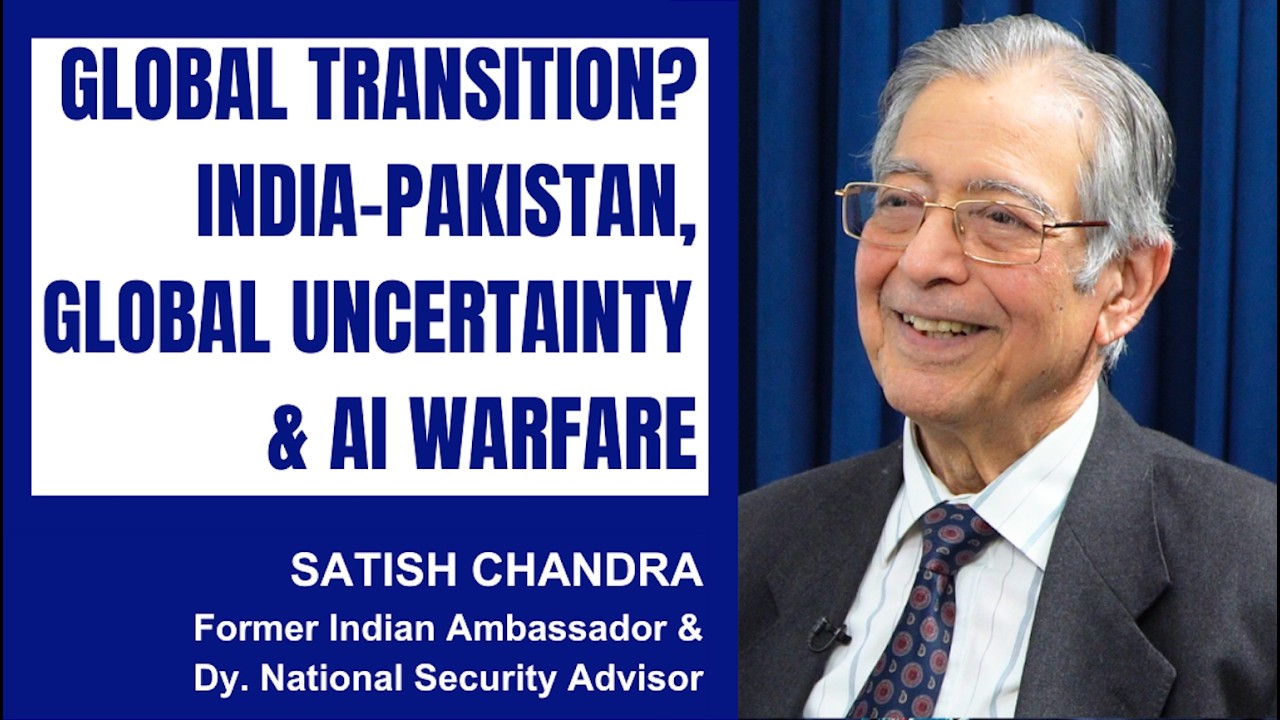 GLOBAL TRANSITION? INDIA-PAKISTAN, GLOBAL UNCERTAINTY & AI WARFARE

SATISH CHANDRA
Former Indian Ambassador & Dy. National Security Advisor